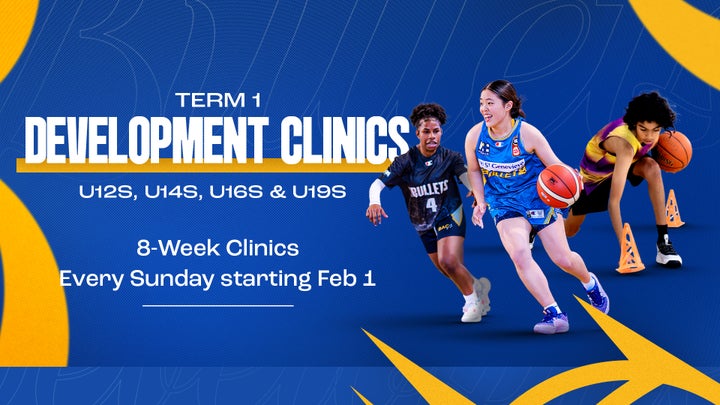 TERM 1
DEVELOPMENT CLINICS
U12S, U14S, U16S & U19S

8-Week Clinics
Every Sunday starting Feb 1

BULLETS
4
St Genevieve
BULLETS